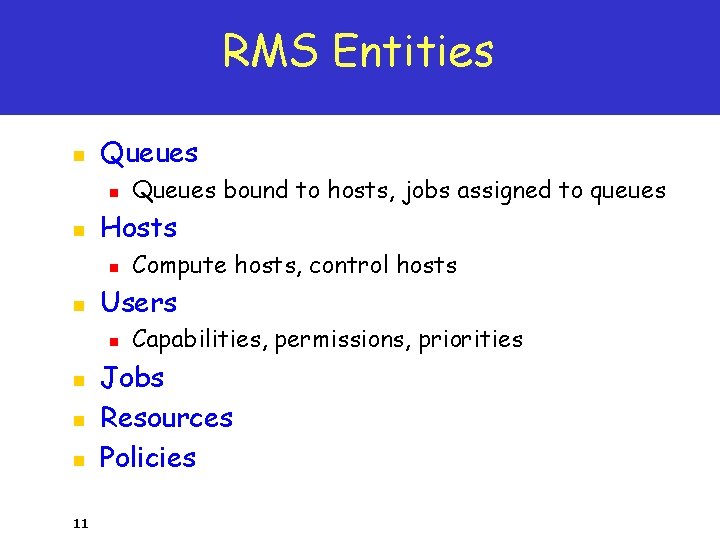 RMS Entities

- Queues
  - Queues bound to hosts, jobs assigned to queues
- Hosts
  - Compute hosts, control hosts
- Users
  - Capabilities, permissions, priorities
- Jobs
- Resources
- Policies

11